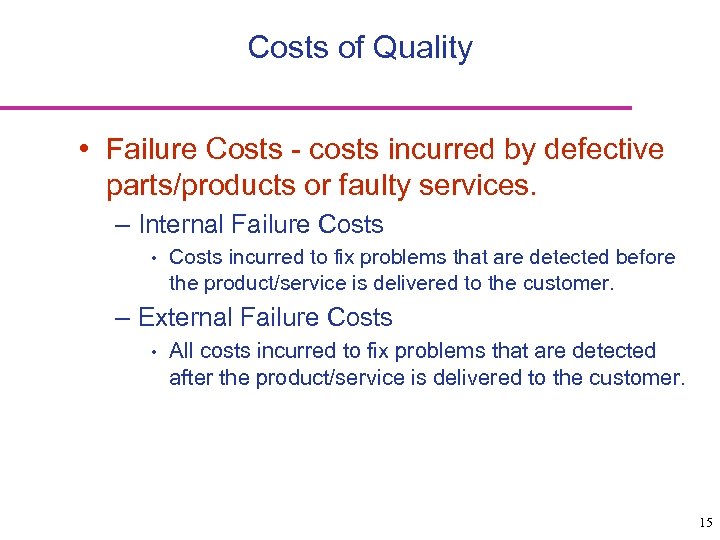 Costs of Quality

• Failure Costs - costs incurred by defective parts/products or faulty services.

– Internal Failure Costs

• Costs incurred to fix problems that are detected before the product/service is delivered to the customer.

– External Failure Costs

• All costs incurred to fix problems that are detected after the product/service is delivered to the customer.

15